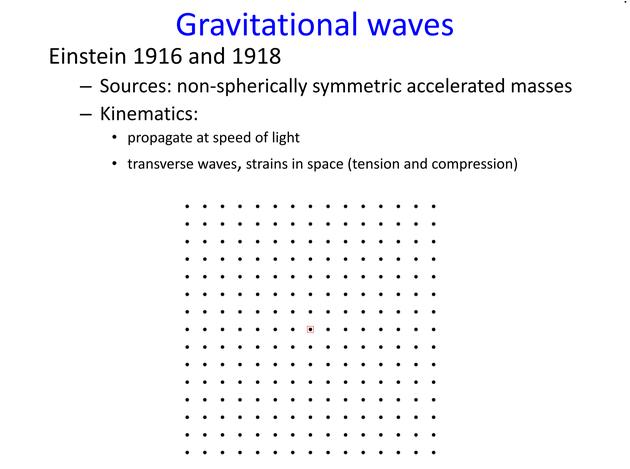 Gravitational waves

Einstein 1916 and 1918

– Sources: non-spherically symmetric accelerated masses

– Kinematics:

• propagate at speed of light

• transverse waves, strains in space (tension and compression)